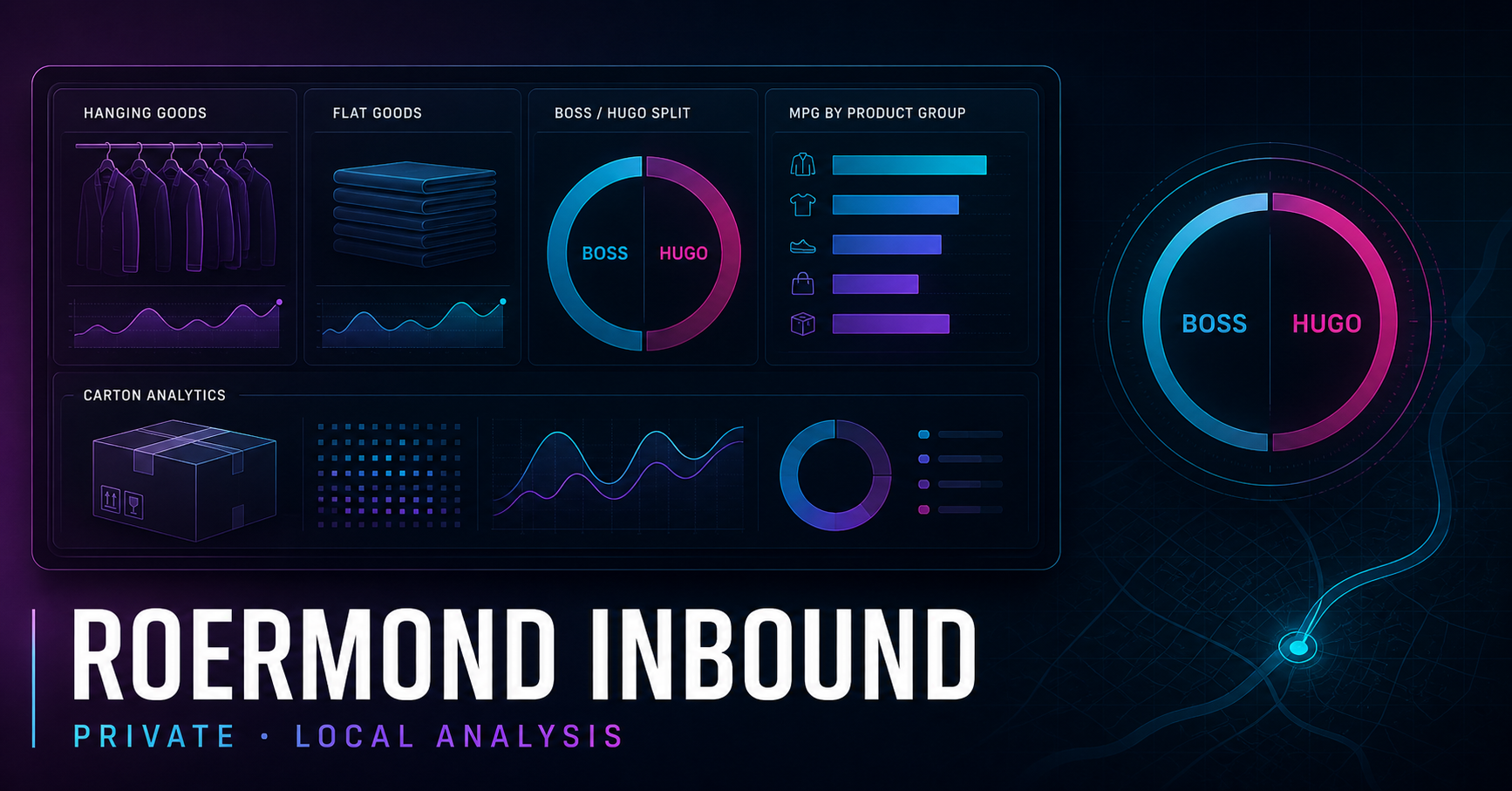 HANGING GOODS

FLAT GOODS

BOSS / HUGO SPLIT

BOSS HUGO

MPG BY PRODUCT GROUP

CARTON ANALYTICS

BOSS HUGO

ROERMOND INBOUND

PRIVATE • LOCAL ANALYSIS